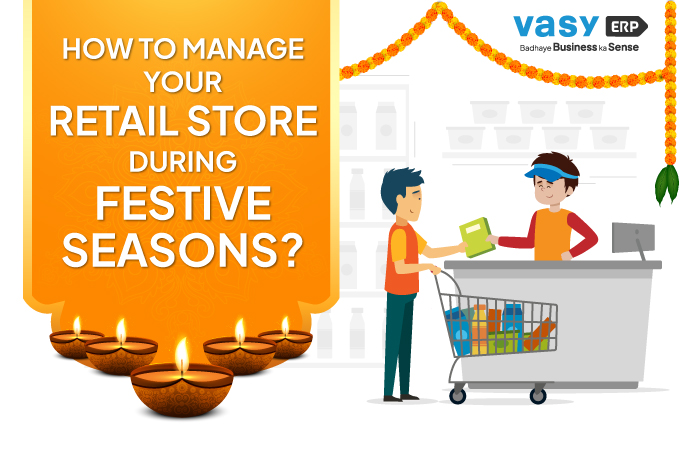 HOW TO MANAGE YOUR RETAIL STORE DURING FESTIVE SEASONS?

vasy ERP
Badhaye Business ka Sense